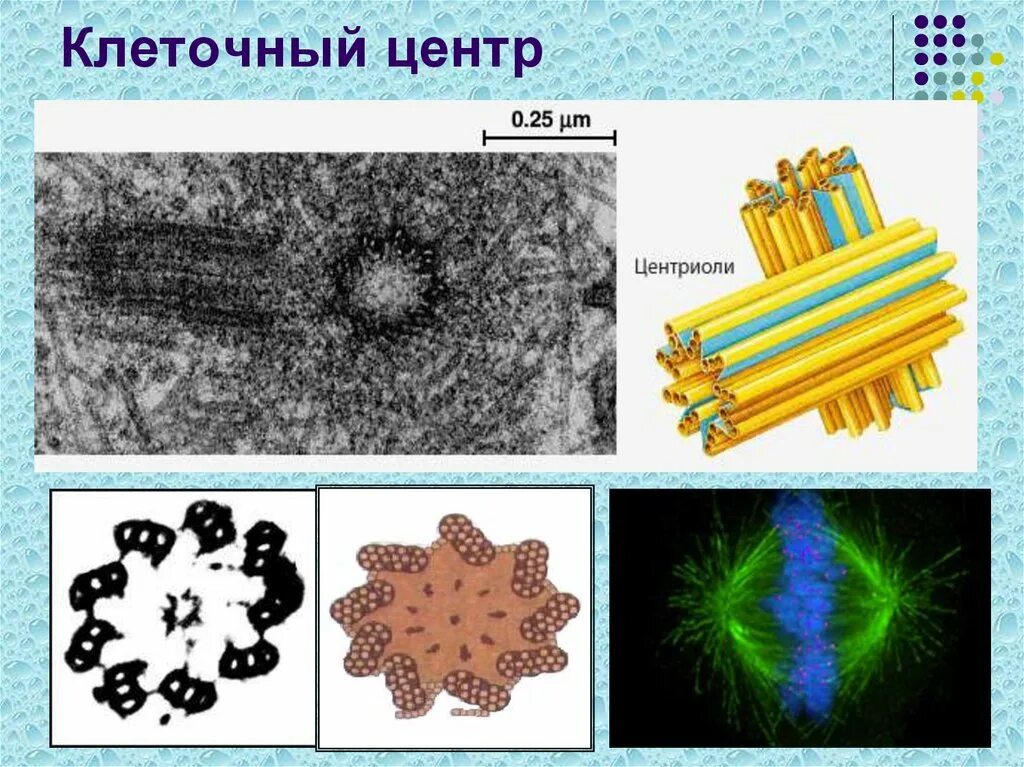 Клеточный центр

0.25 μm

Центриоли